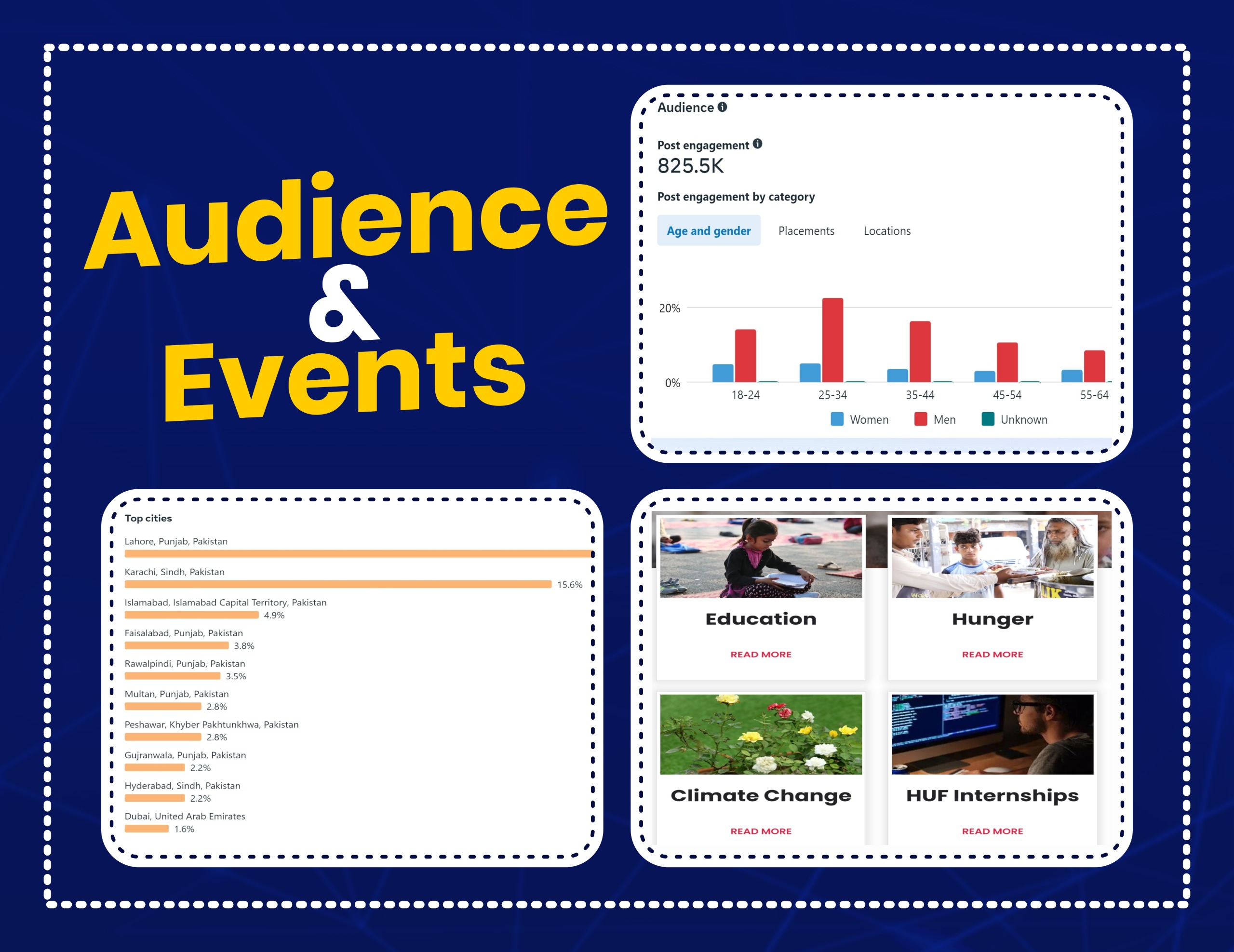 Audience & Events

Audience

Post engagement
825.5K

Post engagement by category

Age and gender
Placements
Locations

20%
0%
18-24
25-34
35-44
45-54
55-64
Women
Men
Unknown

Top cities

Lahore, Punjab, Pakistan

Karachi, Sindh, Pakistan
15.6%

Islamabad, Islamabad Capital Territory, Pakistan
4.9%

Faisalabad, Punjab, Pakistan
3.8%

Rawalpindi, Punjab, Pakistan
3.5%

Multan, Punjab, Pakistan
2.8%

Peshawar, Khyber Pakhtunkhwa, Pakistan
2.8%

Gujranwala, Punjab, Pakistan
2.2%

Hyderabad, Sindh, Pakistan
2.2%

Dubai, United Arab Emirates
1.6%

Education
READ MORE

Hunger
READ MORE

Climate Change
READ MORE

HUF Internships
READ MORE